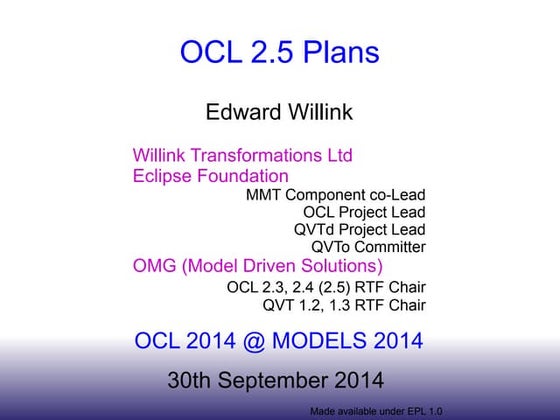 OCL 2.5 Plans

Edward Willink

Willink Transformations Ltd
Eclipse Foundation
MMT Component co-Lead
OCL Project Lead
QVTd Project Lead
QVTo Committer
OMG (Model Driven Solutions)
OCL 2.3, 2.4 (2.5) RTF Chair
QVT 1.2, 1.3 RTF Chair

OCL 2014 @ MODELS 2014

30th September 2014

Made available under EPL 1.0